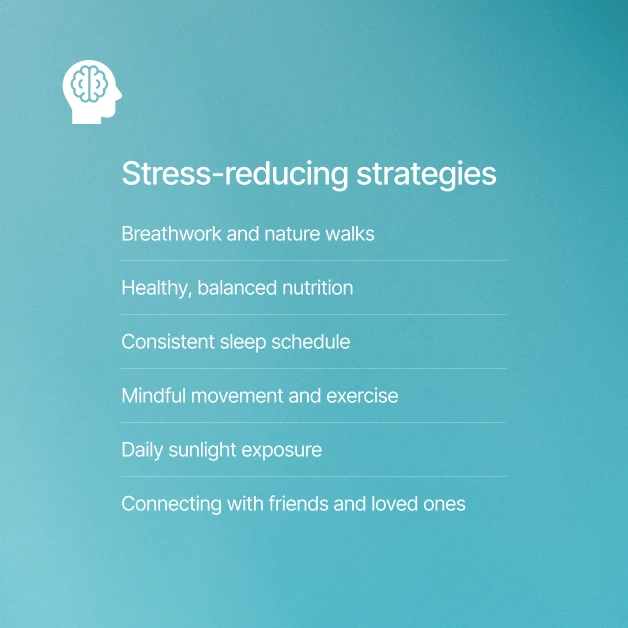 Stress-reducing strategies

Breathwork and nature walks

Healthy, balanced nutrition

Consistent sleep schedule

Mindful movement and exercise

Daily sunlight exposure

Connecting with friends and loved ones